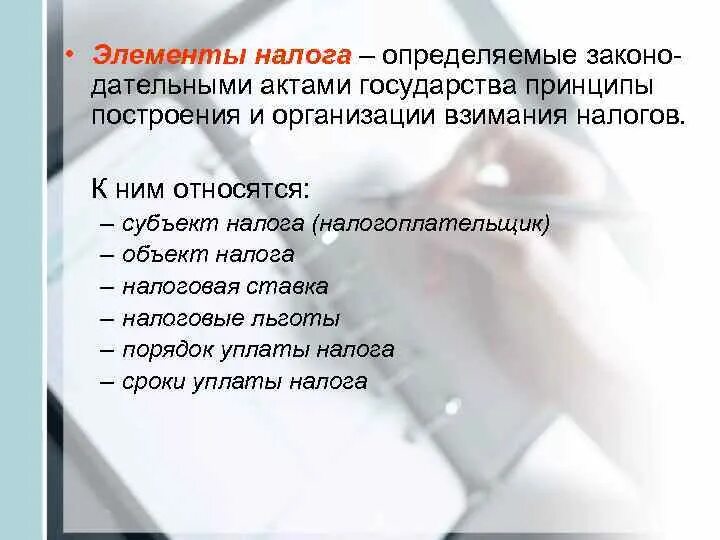 • Элементы налога – определяемые законодательными актами государства принципы построения и организации взимания налогов.

К ним относятся:
– субъект налога (налогоплательщик)
– объект налога
– налоговая ставка
– налоговые льготы
– порядок уплаты налога
– сроки уплаты налога